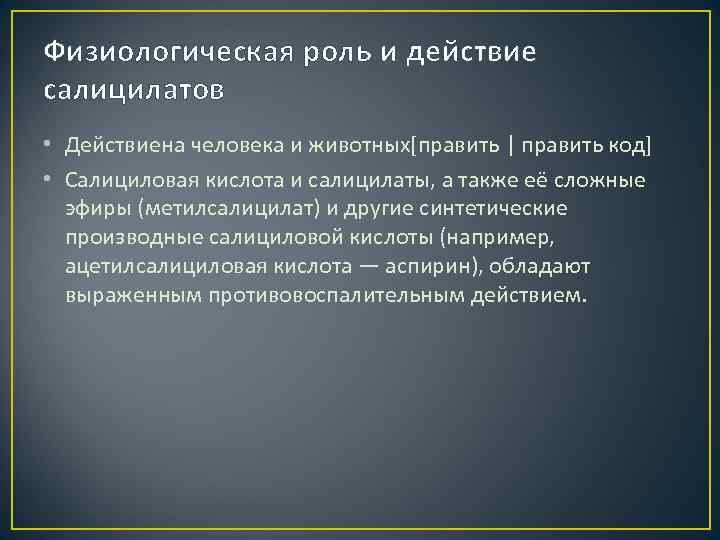 Физиологическая роль и действие салицилатов

• Действиена человека и животных[править | править код]

• Салициловая кислота и салицилаты, а также её сложные эфиры (метилсалицилат) и другие синтетические производные салициловой кислоты (например, ацетилсалициловая кислота — аспирин), обладают выраженным противовоспалительным действием.